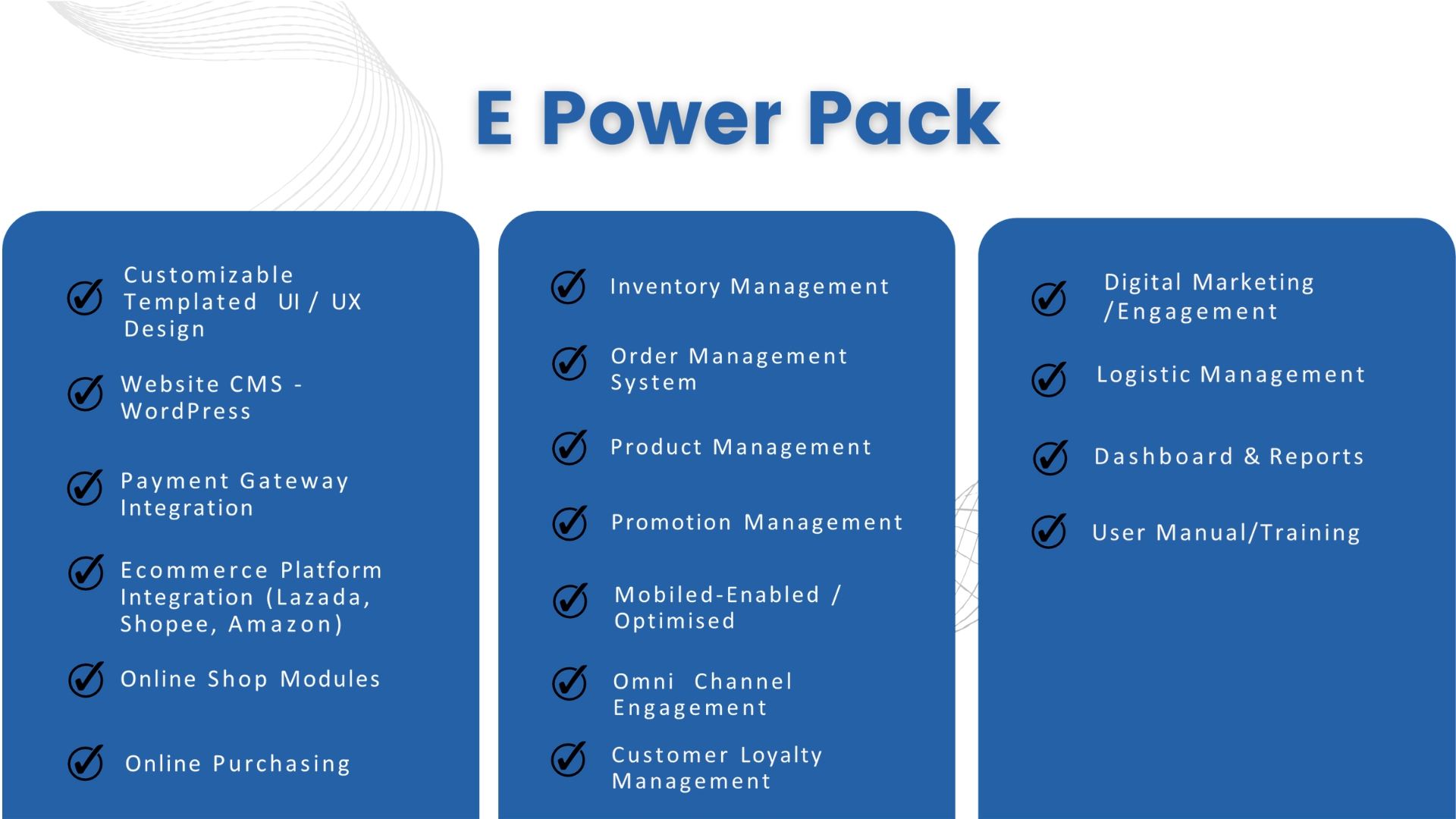 E Power Pack

Customizable Templated UI / UX Design

Website CMS - WordPress

Payment Gateway Integration

Ecommerce Platform Integration (Lazada, Shopee, Amazon)

Online Shop Modules

Online Purchasing

Inventory Management

Order Management System

Product Management

Promotion Management

Mobiled-Enabled / Optimised

Omni Channel Engagement

Customer Loyalty Management

Digital Marketing /Engagement

Logistic Management

Dashboard & Reports

User Manual/Training